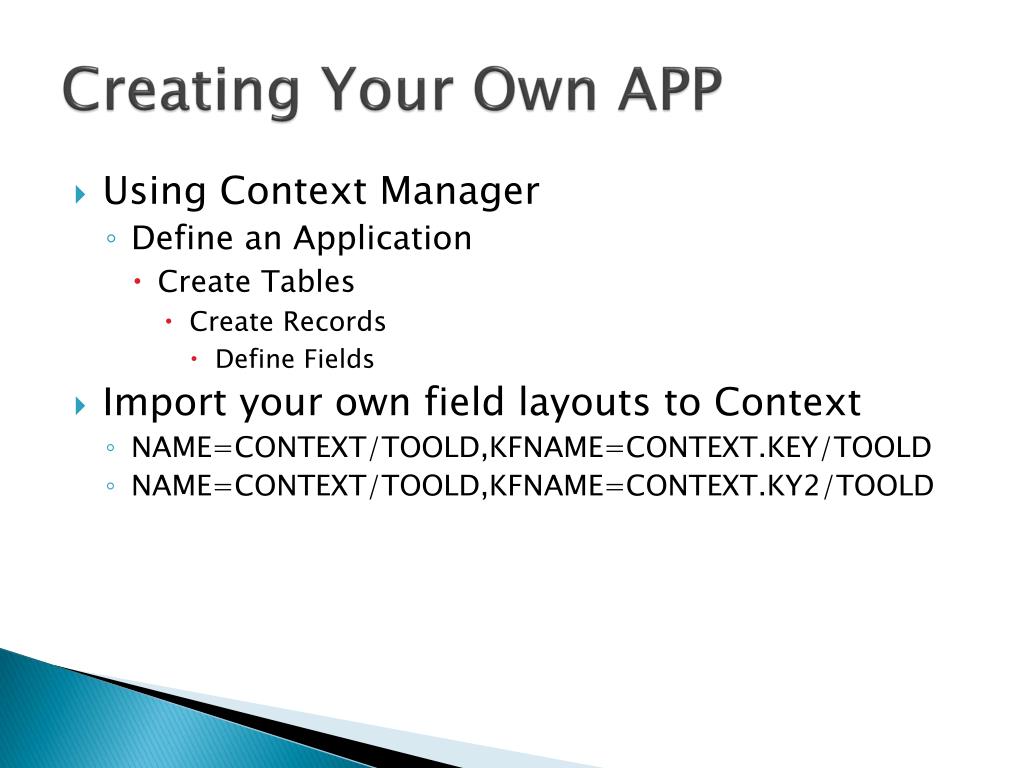 Creating Your Own APP

Using Context Manager
Define an Application
Create Tables
Create Records
Define Fields

Import your own field layouts to Context
NAME=CONTEXT/TOOLD,KFNAME=CONTEXT.KEY/TOOLD
NAME=CONTEXT/TOOLD,KFNAME=CONTEXT.KY2/TOOLD